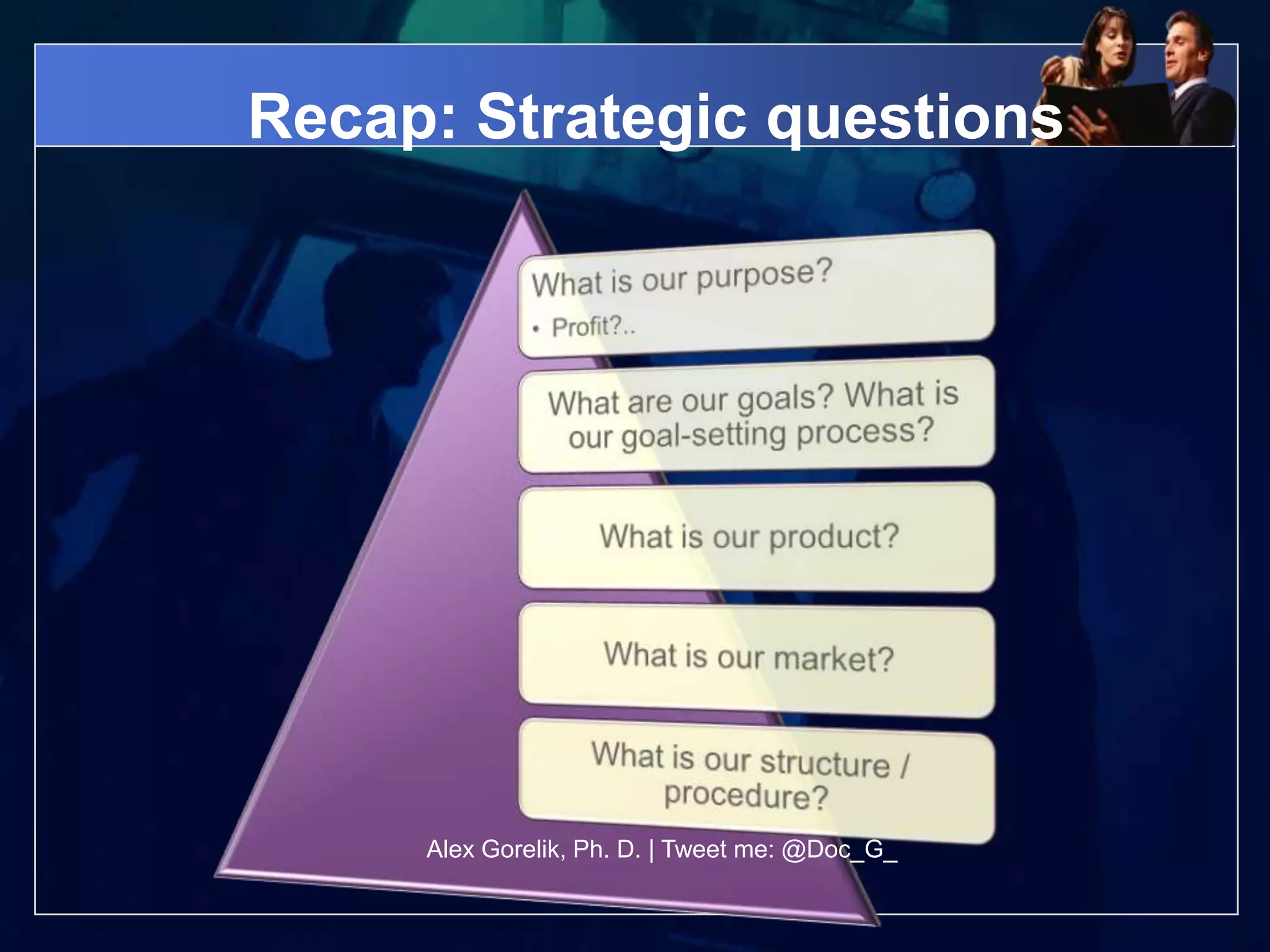 Recap: Strategic questions

What is our purpose?

• Profit?..

What are our goals? What is our goal-setting process?

What is our product?

What is our market?

What is our structure / procedure?

Alex Gorelik, Ph. D. | Tweet me: @Doc_G_